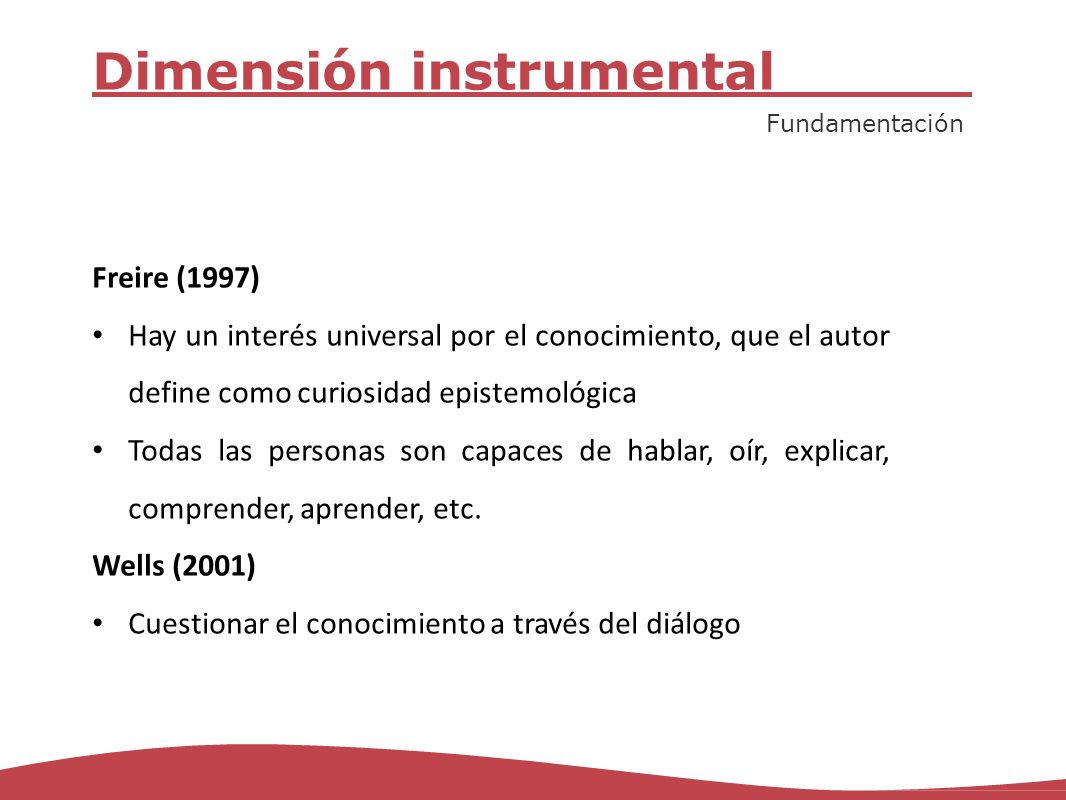 Dimensión instrumental

Fundamentación

Freire (1997)

• Hay un interés universal por el conocimiento, que el autor define como curiosidad epistemológica

• Todas las personas son capaces de hablar, oír, explicar, comprender, aprender, etc.

Wells (2001)

• Cuestionar el conocimiento a través del diálogo